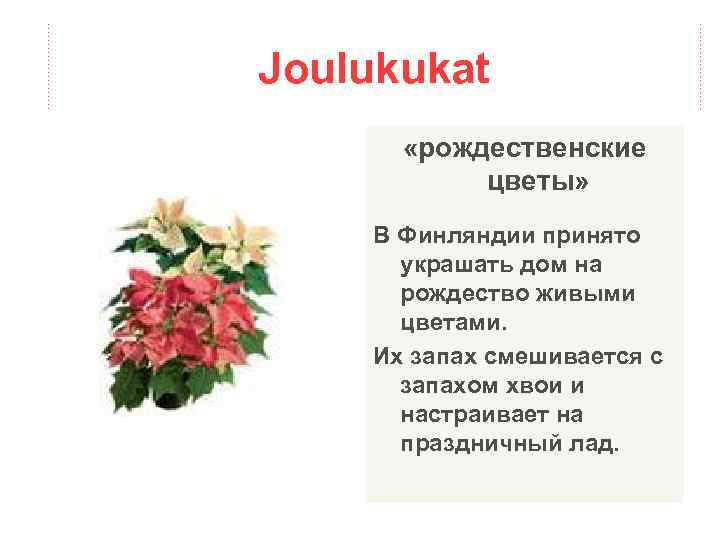 Joulukukat

«рождественские цветы»

В Финляндии принято украшать дом на рождество живыми цветами.

Их запах смешивается с запахом хвои и настраивает на праздничный лад.